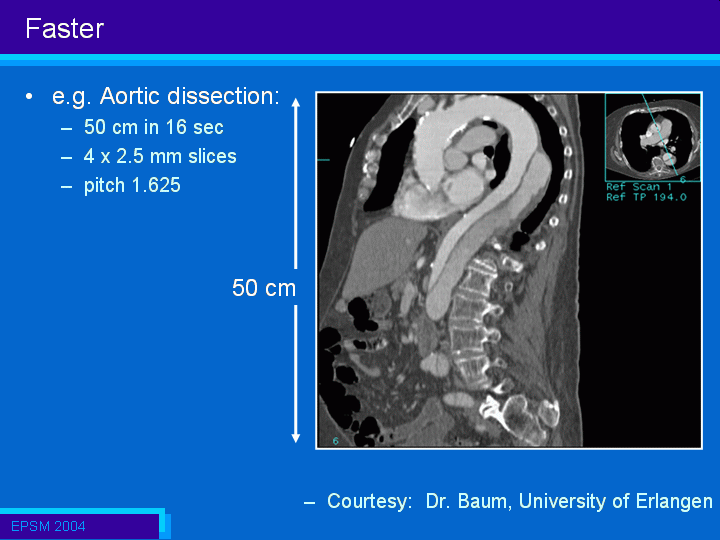 Faster

• e.g. Aortic dissection:
– 50 cm in 16 sec
– 4 x 2.5 mm slices
– pitch 1.625

50 cm

6
Ref Scan 1
Ref TP 194.0

6

– Courtesy: Dr. Baum, University of Erlangen

EPSM 2004